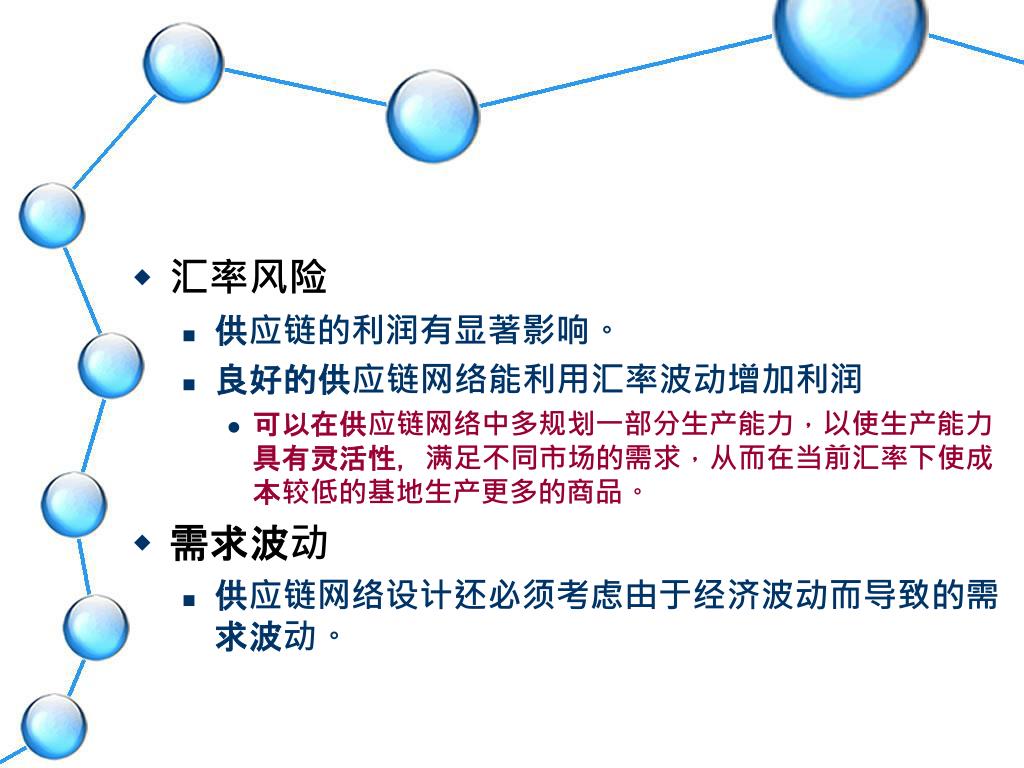 汇率风险

供应链的利润有显著影响。

良好的供应链网络能利用汇率波动增加利润

可以在供应链网络中多规划一部分生产能力，以使生产能力具有灵活性，满足不同市场的需求，从而在当前汇率下使成本较低的基地生产更多的商品。

需求波动

供应链网络设计还必须考虑由于经济波动而导致的需求波动。